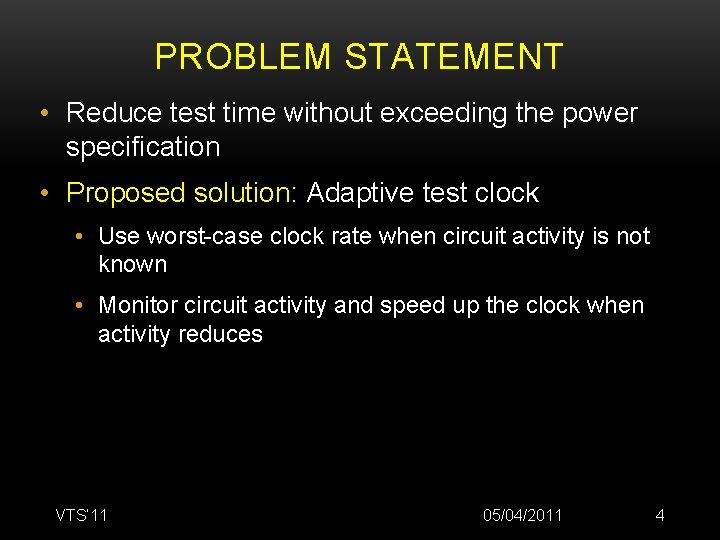 PROBLEM STATEMENT

• Reduce test time without exceeding the power specification

• Proposed solution: Adaptive test clock

• Use worst-case clock rate when circuit activity is not known

• Monitor circuit activity and speed up the clock when activity reduces

VTS'11

05/04/2011

4